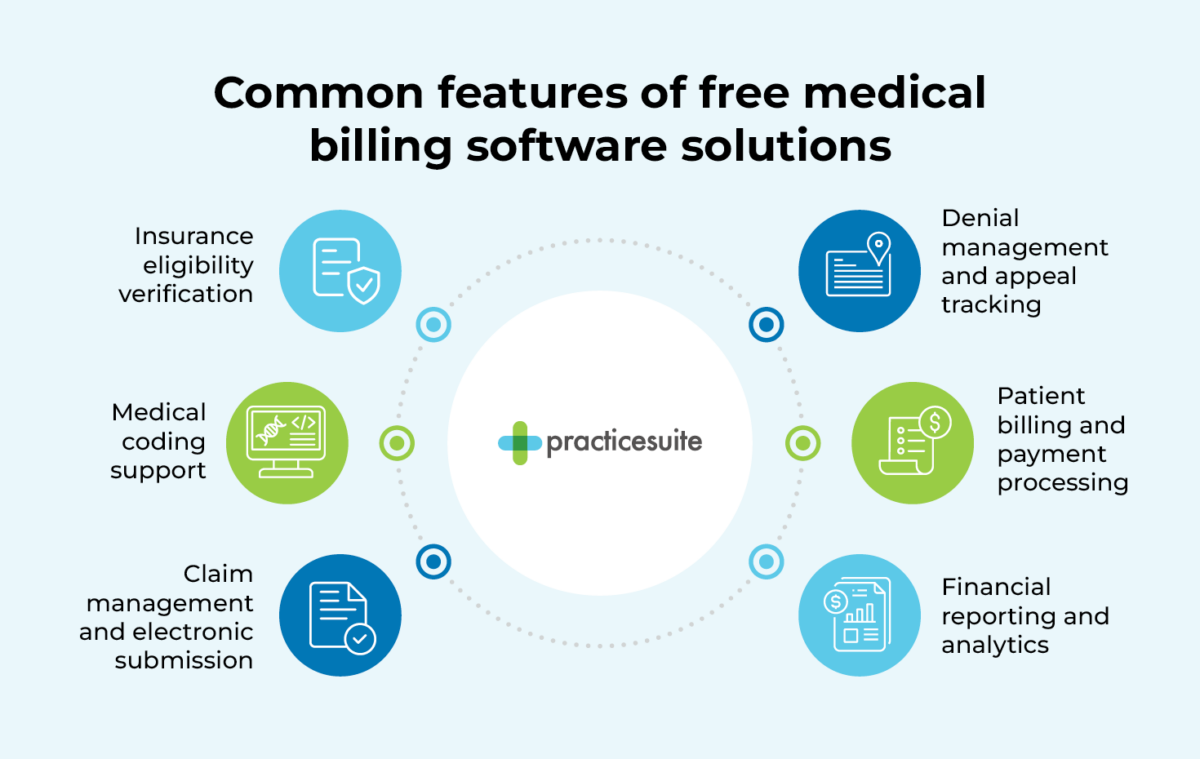 Common features of free medical billing software solutions

Insurance eligibility verification

Medical coding support

Claim management and electronic submission

practicesuite

Denial management and appeal tracking

Patient billing and payment processing

Financial reporting and analytics